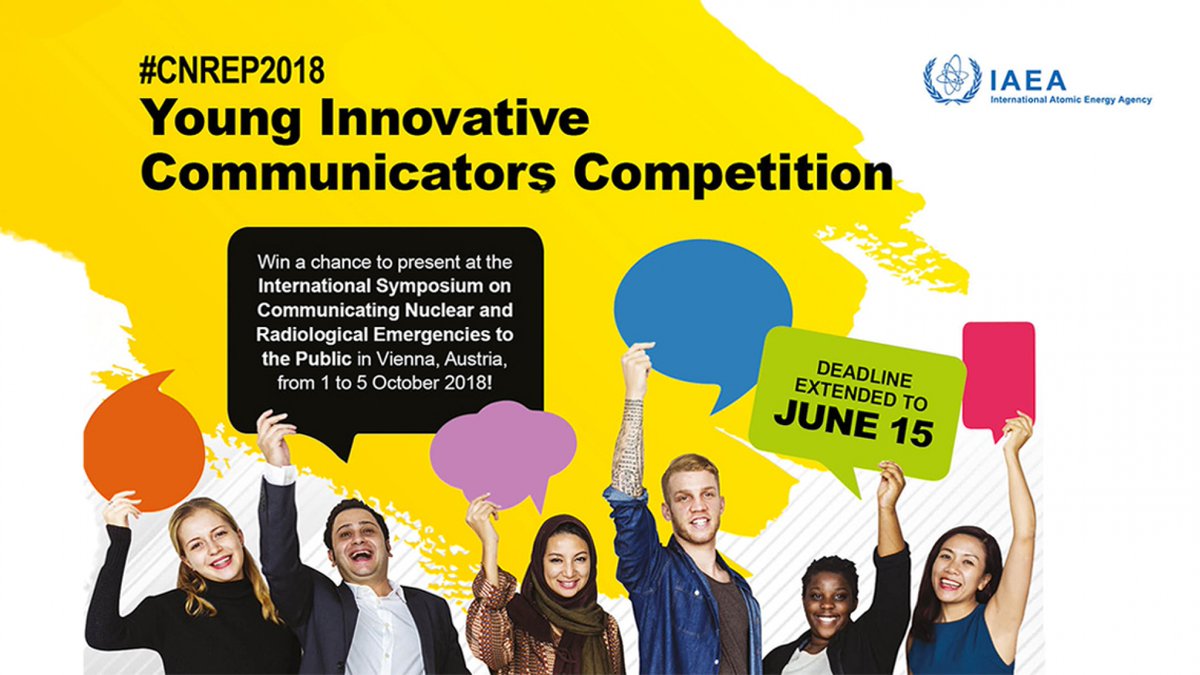 #CNREP2018
Young Innovative Communicators Competition

IAEA
International Atomic Energy Agency

Win a chance to present at the International Symposium on Communicating Nuclear and Radiological Emergencies to the Public in Vienna, Austria, from 1 to 5 October 2018!

DEADLINE EXTENDED TO JUNE 15